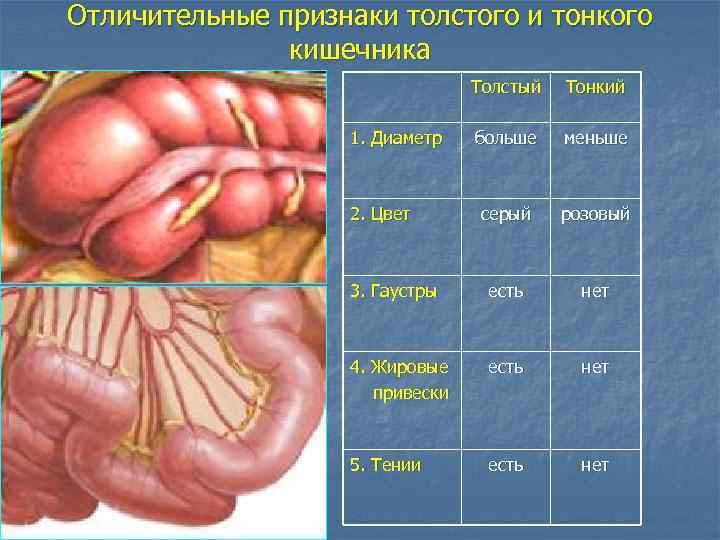 Отличительные признаки толстого и тонкого кишечника

| | Толстый | Тонкий |
|---|---|---|
| 1. Диаметр | больше | меньше |
| 2. Цвет | серый | розовый |
| 3. Гаустры | есть | нет |
| 4. Жировые привески | есть | нет |
| 5. Тении | есть | нет |